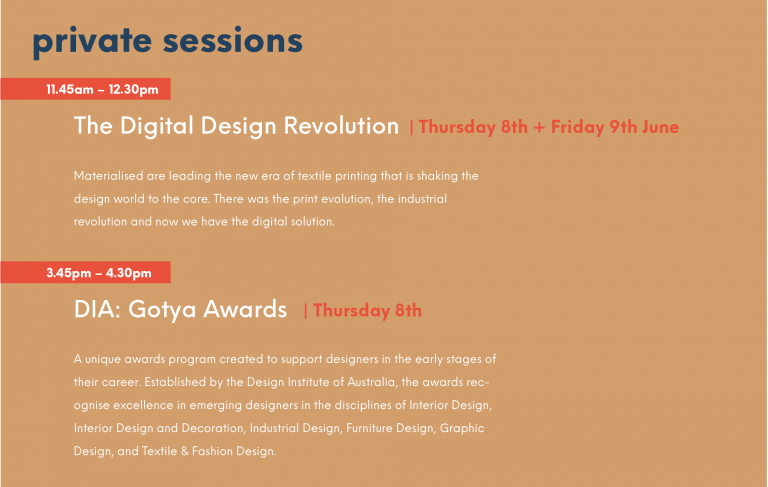 private sessions

11.45am – 12.30pm

The Digital Design Revolution | Thursday 8th + Friday 9th June

Materialised are leading the new era of textile printing that is shaking the design world to the core. There was the print evolution, the industrial revolution and now we have the digital solution.

3.45pm – 4.30pm

DIA: Gotya Awards | Thursday 8th

A unique awards program created to support designers in the early stages of their career. Established by the Design Institute of Australia, the awards recognise excellence in emerging designers in the disciplines of Interior Design, Interior Design and Decoration, Industrial Design, Furniture Design, Graphic Design, and Textile & Fashion Design.